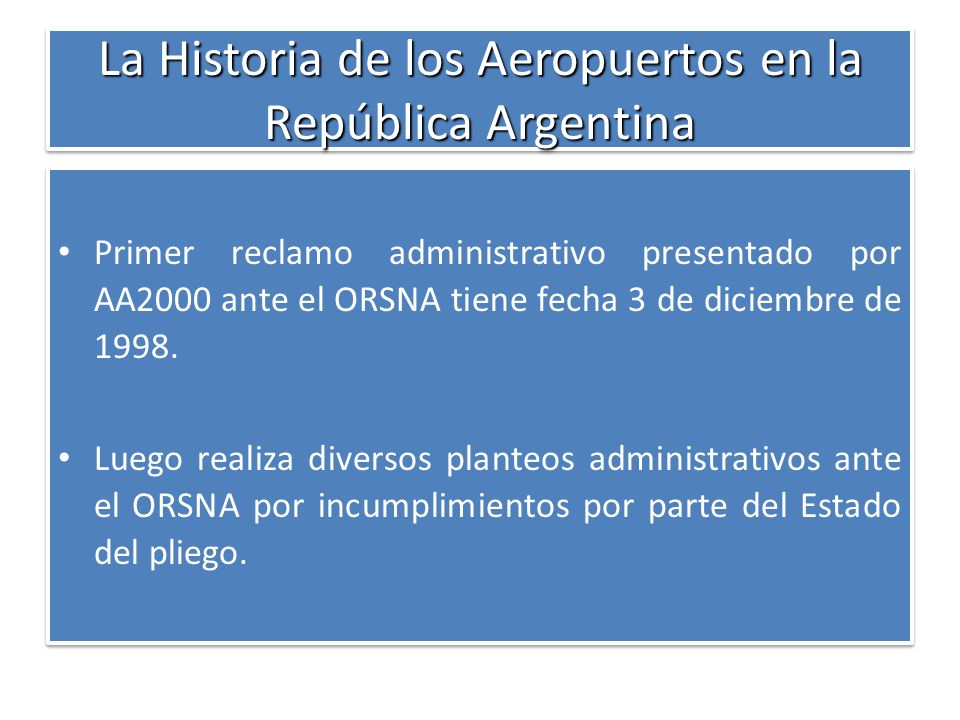 La Historia de los Aeropuertos en la República Argentina

• Primer reclamo administrativo presentado por AA2000 ante el ORSNA tiene fecha 3 de diciembre de 1998.

• Luego realiza diversos planteos administrativos ante el ORSNA por incumplimientos por parte del Estado del pliego.